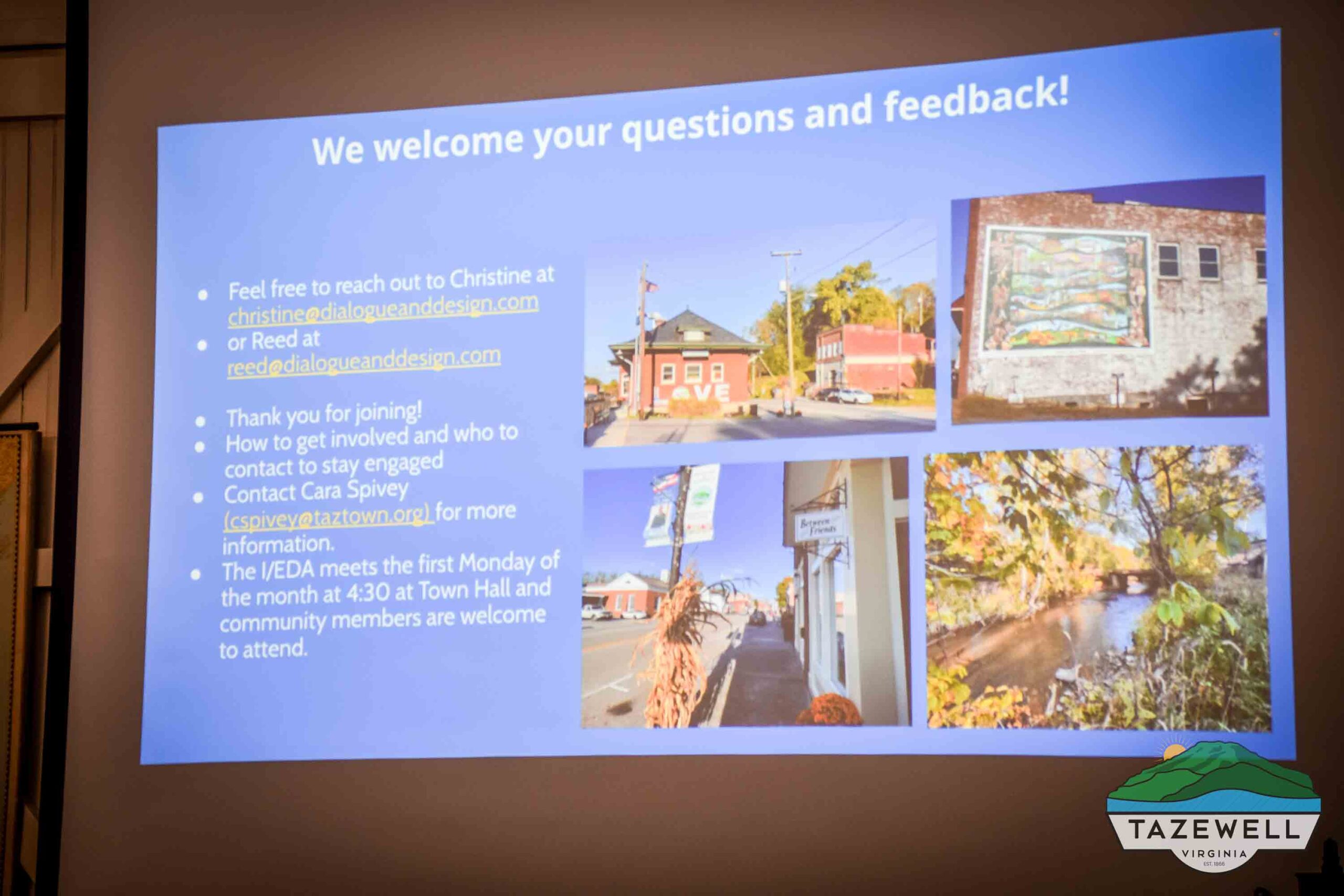 We welcome your questions and feedback!

- Feel free to reach out to Christine at christine@dialogueanddesign.com
- or Reed at reed@dialogueanddesign.com

- Thank you for joining!
- How to get involved and who to contact to stay engaged
- Contact Cara Spivey (cspivey@taztown.org) for more information.
- The I/EDA meets the first Monday of the month at 4:30 at Town Hall and community members are welcome to attend.

LOVE

Between Friends

TAZEWELL
VIRGINIA
EST. 1866